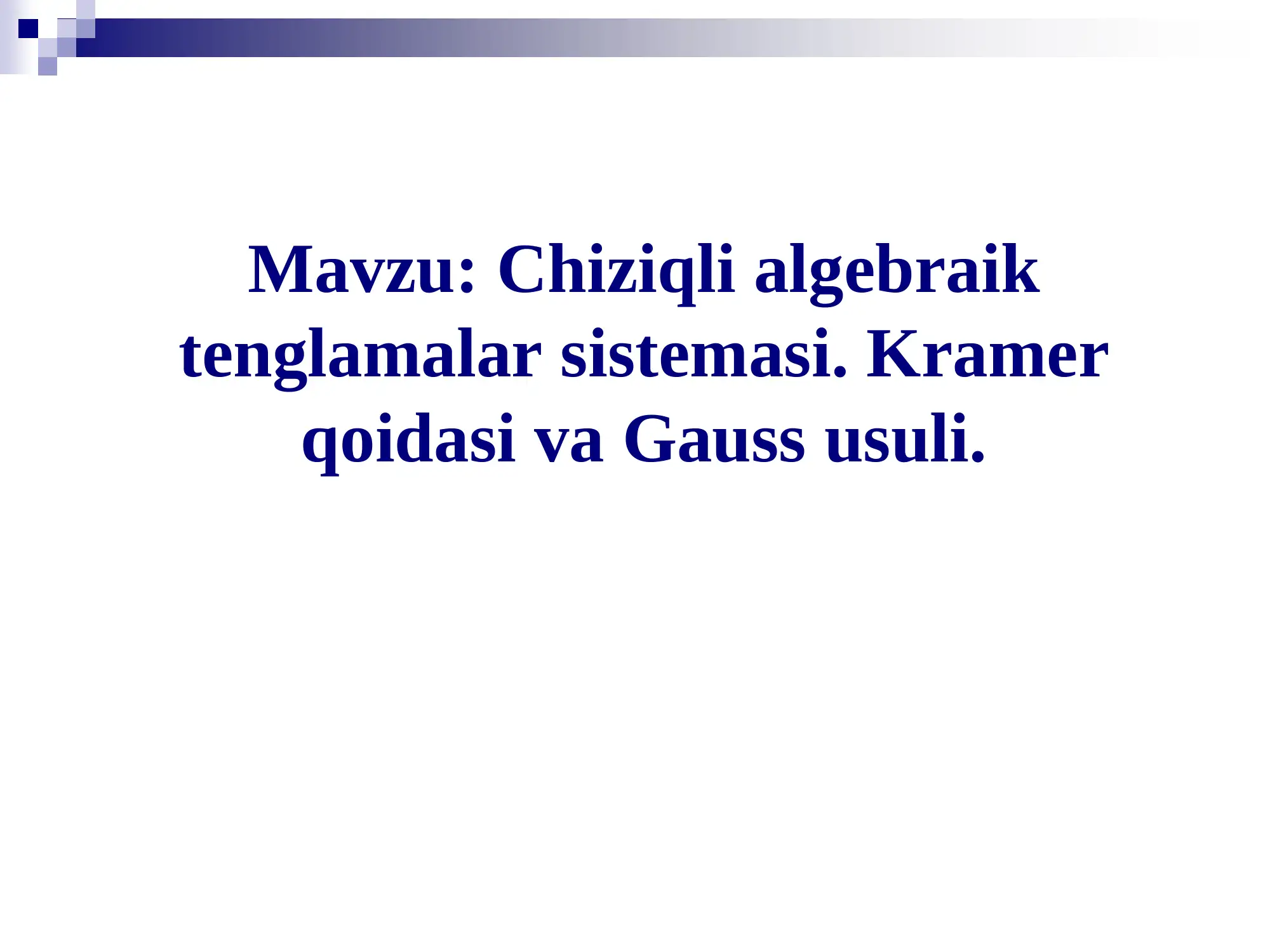 Mavzu: Chiziqli algebraik tenglamalar sistemasi. Kramer qoidasi va Gauss usuli.